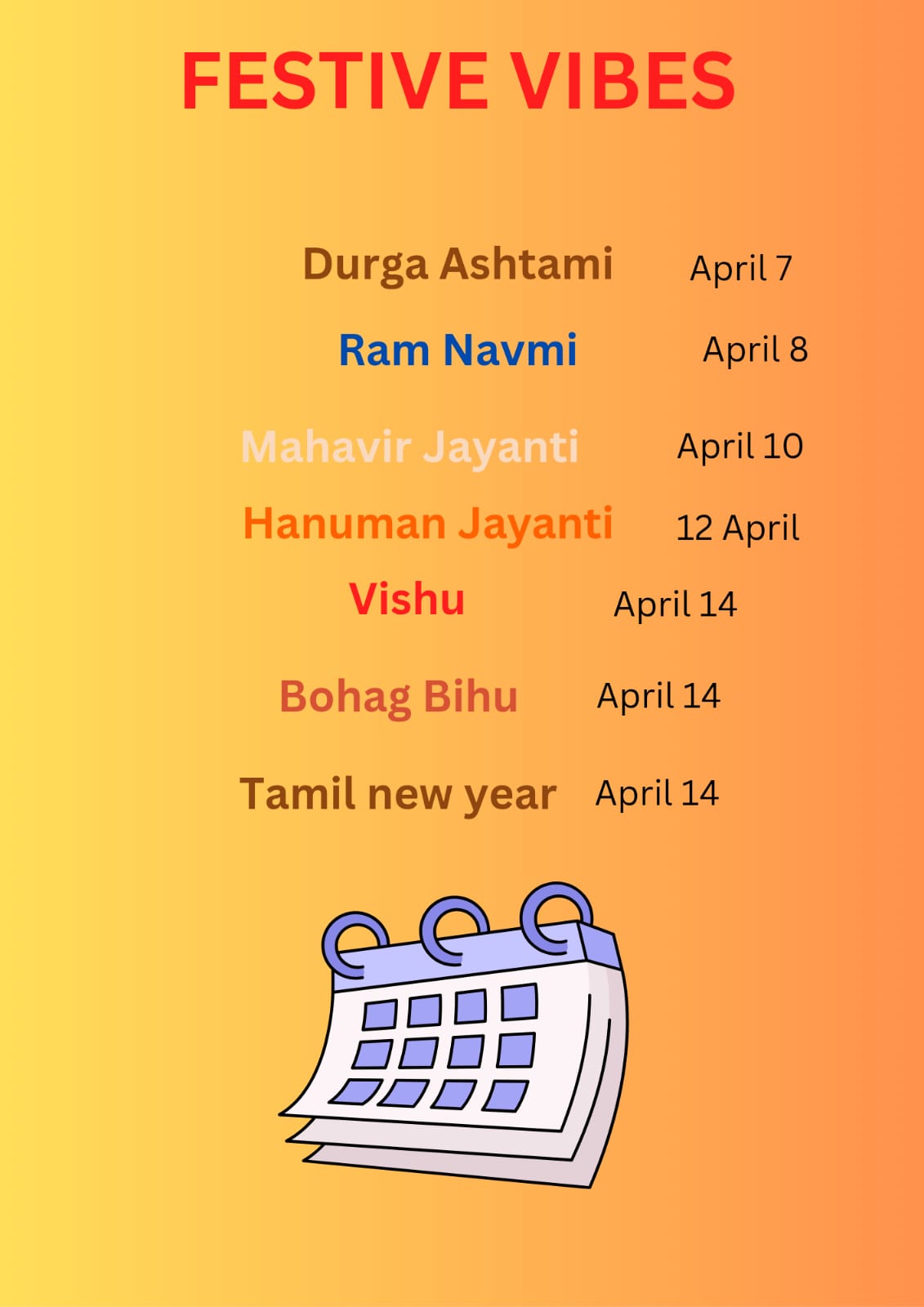 FESTIVE VIBES

Durga Ashtami April 7

Ram Navmi April 8

Mahavir Jayanti April 10

Hanuman Jayanti 12 April

Vishu April 14

Bohag Bihu April 14

Tamil new year April 14